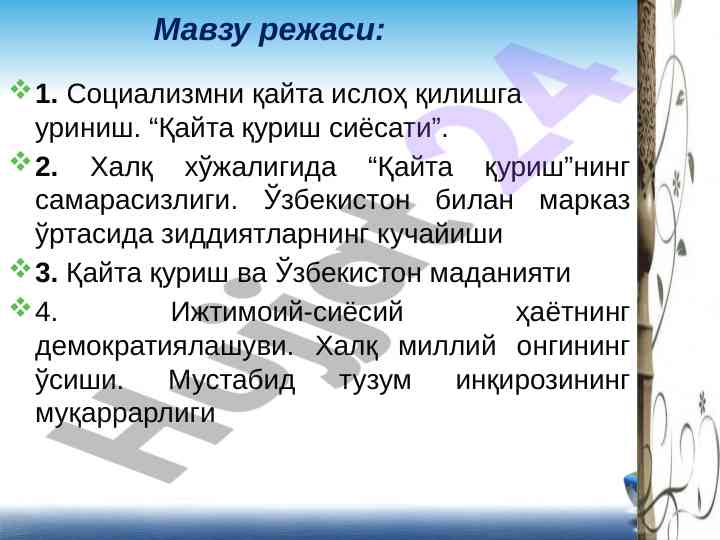 Мавзу режаси:

1. Социализмни қайта ислоҳ қилишга уриниш. “Қайта қуриш сиёсати”.

2. Халқ хўжалигида “Қайта қуриш”нинг самарасизлиги. Ўзбекистон билан марказ ўртасида зиддиятларнинг кучайиши

3. Қайта қуриш ва Ўзбекистон маданияти

4. Ижтимоий-сиёсий ҳаётнинг демократиялашуви. Халқ миллий онгининг ўсиши. Мустабид тузум инқирозининг муқаррарлиги

Hujjat24